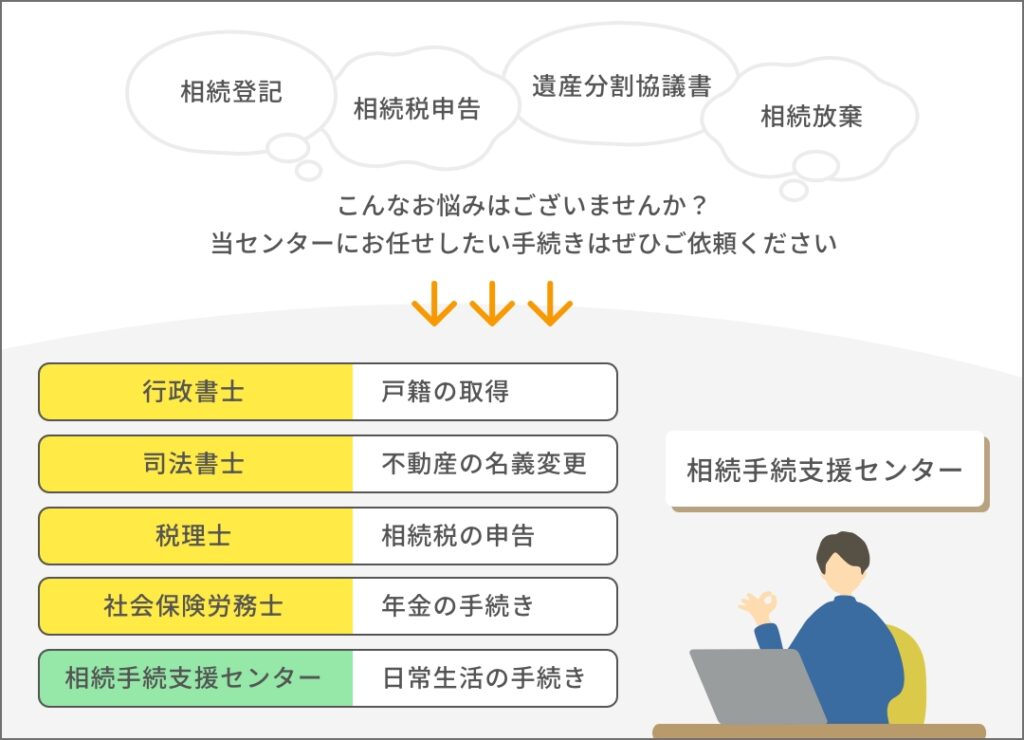 相続登記

相続税申告

遺産分割協議書

相続放棄

こんなお悩みはございませんか？
当センターにお任せしたい手続きはぜひご依頼ください

| 行政書士 | 戸籍の取得 |
|---|---|
| 司法書士 | 不動産の名義変更 |
| 税理士 | 相続税の申告 |
| 社会保険労務士 | 年金の手続き |
| 相続手続支援センター | 日常生活の手続き |

相続手続支援センター